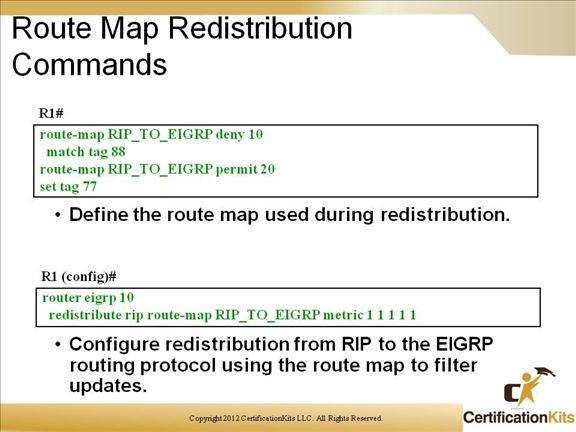 Route Map Redistribution Commands

R1#

route-map RIP_TO_EIGRP deny 10
 match tag 88
route-map RIP_TO_EIGRP permit 20
set tag 77

• Define the route map used during redistribution.

R1 (config)#

router eigrp 10
 redistribute rip route-map RIP_TO_EIGRP metric 1 1 1 1 1

• Configure redistribution from RIP to the EIGRP routing protocol using the route map to filter updates.

Copyright 2012 CertificationKits LLC. All Rights Reserved.

CertificationKits